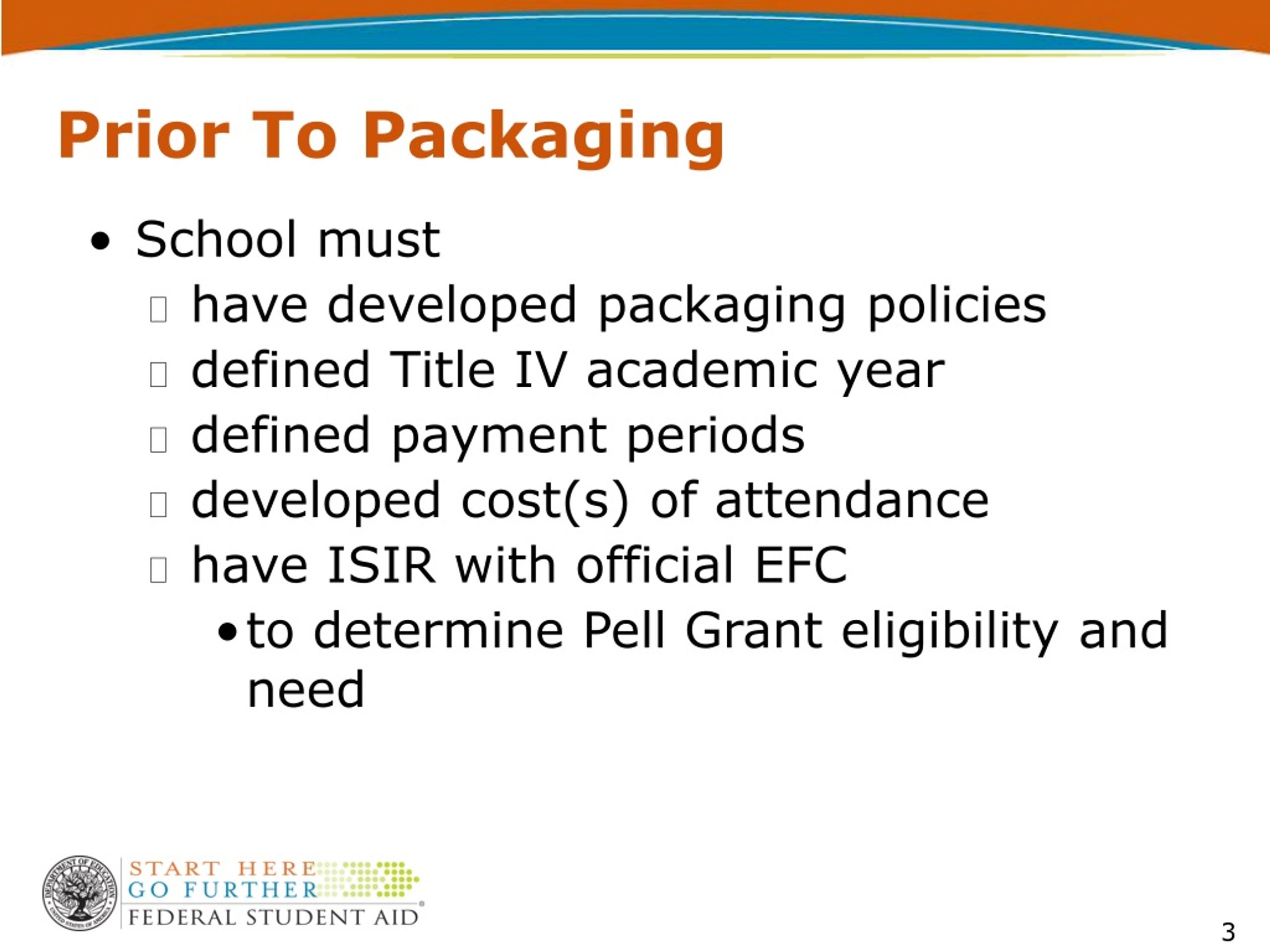 Prior To Packaging

• School must
 have developed packaging policies
 defined Title IV academic year
 defined payment periods
 developed cost(s) of attendance
 have ISIR with official EFC
 • to determine Pell Grant eligibility and need

DEPARTMENT OF EDUCATION UNITED STATES OF AMERICA
START HERE
GO FURTHER
FEDERAL STUDENT AID

3